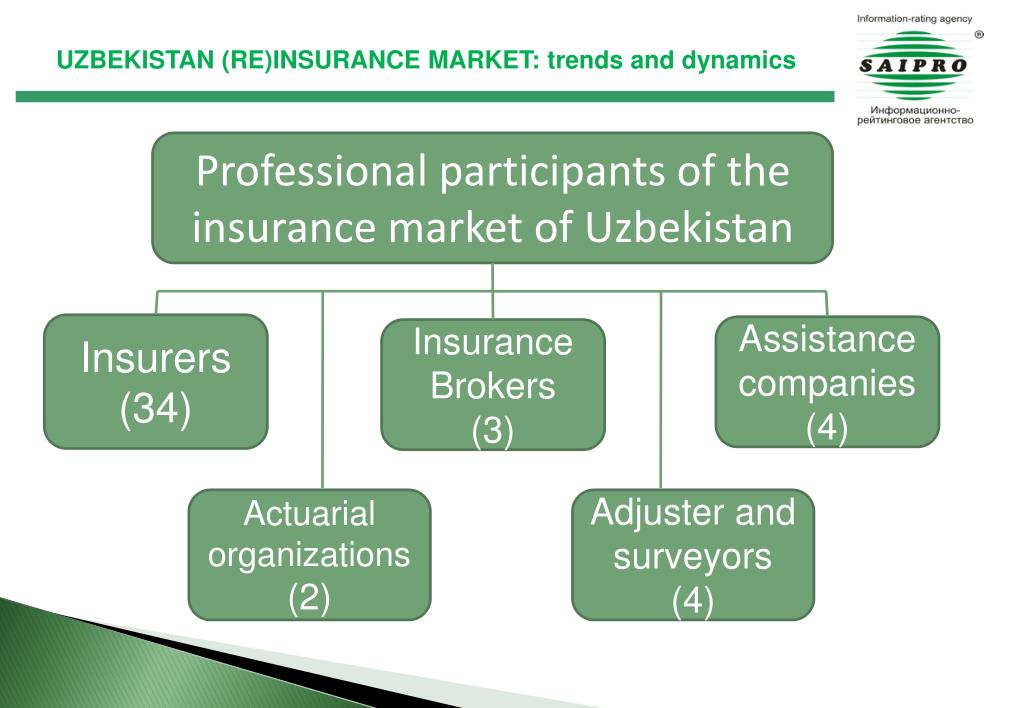 UZBEKISTAN (RE)INSURANCE MARKET: trends and dynamics

Information-rating agency
SAIPRO
®
Информационно-рейтинговое агентство

Professional participants of the insurance market of Uzbekistan

Insurers (34)

Insurance Brokers (3)

Assistance companies (4)

Actuarial organizations (2)

Adjuster and surveyors (4)